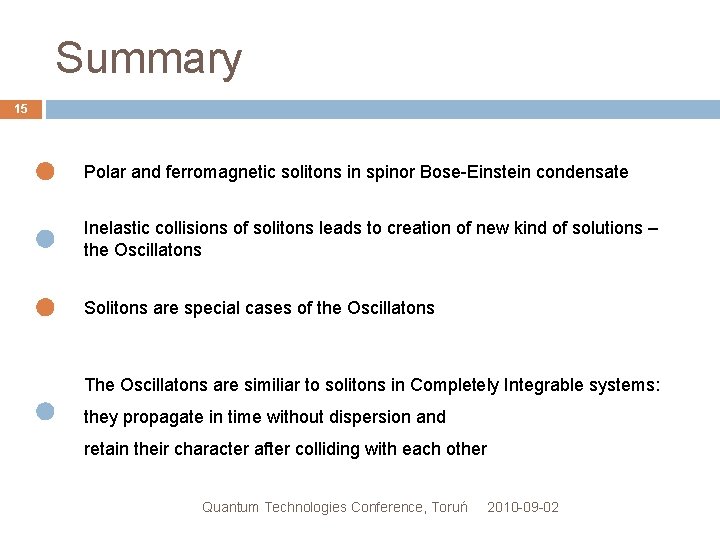 Summary

15

Polar and ferromagnetic solitons in spinor Bose-Einstein condensate

Inelastic collisions of solitons leads to creation of new kind of solutions – the Oscillatons

Solitons are special cases of the Oscillatons

The Oscillatons are similiar to solitons in Completely Integrable systems: they propagate in time without dispersion and retain their character after colliding with each other

Quantum Technologies Conference, Toruń 2010-09-02